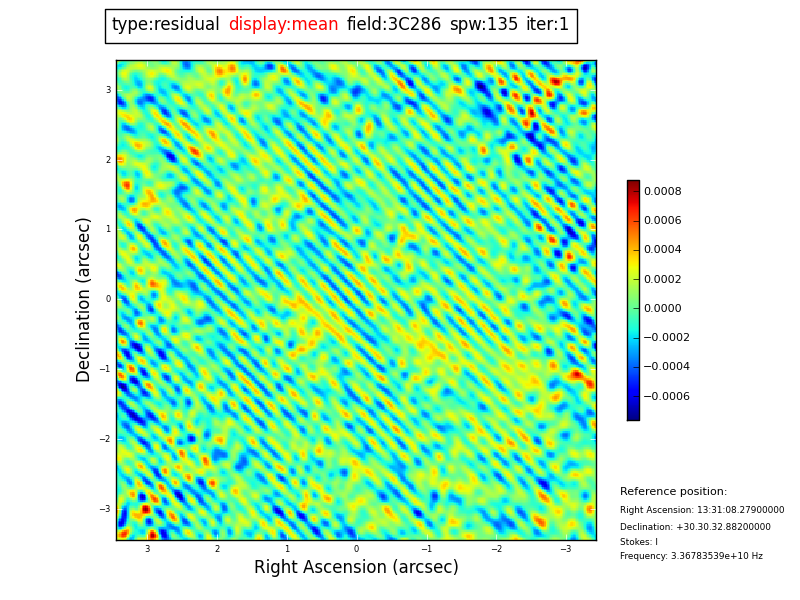 type:residual display:mean field:3C286 spw:135 iter:1

Declination (arcsec)

3
2
1
0
−1
−2
−3

3 2 1 0 −1 −2 −3

Right Ascension (arcsec)

0.0008
0.0006
0.0004
0.0002
0.0000
−0.0002
−0.0004
−0.0006

Reference position:
Right Ascension: 13:31:08.27900000
Declination: +30.30.32.88200000
Stokes: I
Frequency: 3.36783539e+10 Hz